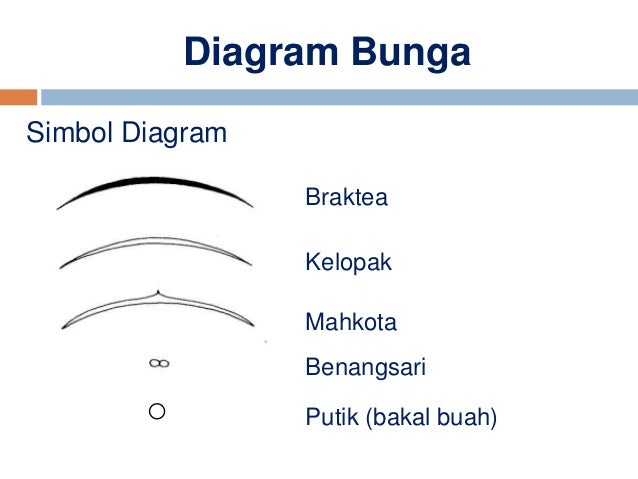 Diagram Bunga

Simbol Diagram

Braktea

Kelopak

Mahkota

Benangsari

Putik (bakal buah)